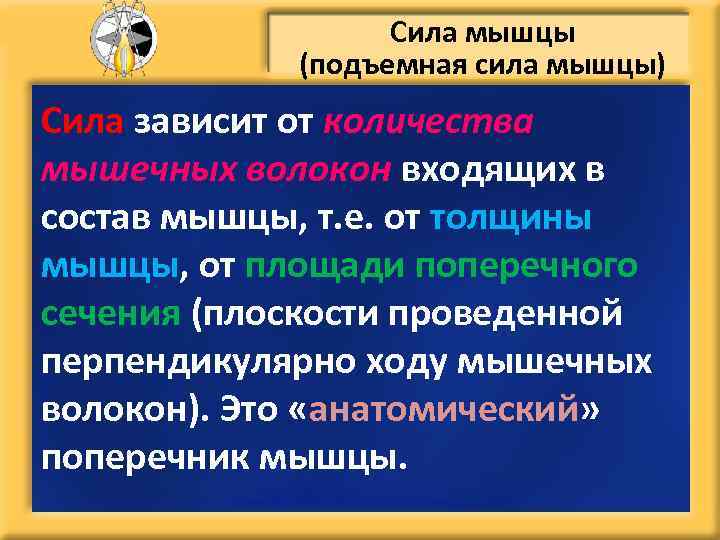 Сила мышцы
(подъемная сила мышцы)

Сила зависит от количества мышечных волокон входящих в состав мышцы, т.е. от толщины мышцы, от площади поперечного сечения (плоскости проведенной перпендикулярно ходу мышечных волокон). Это «анатомический» поперечник мышцы.